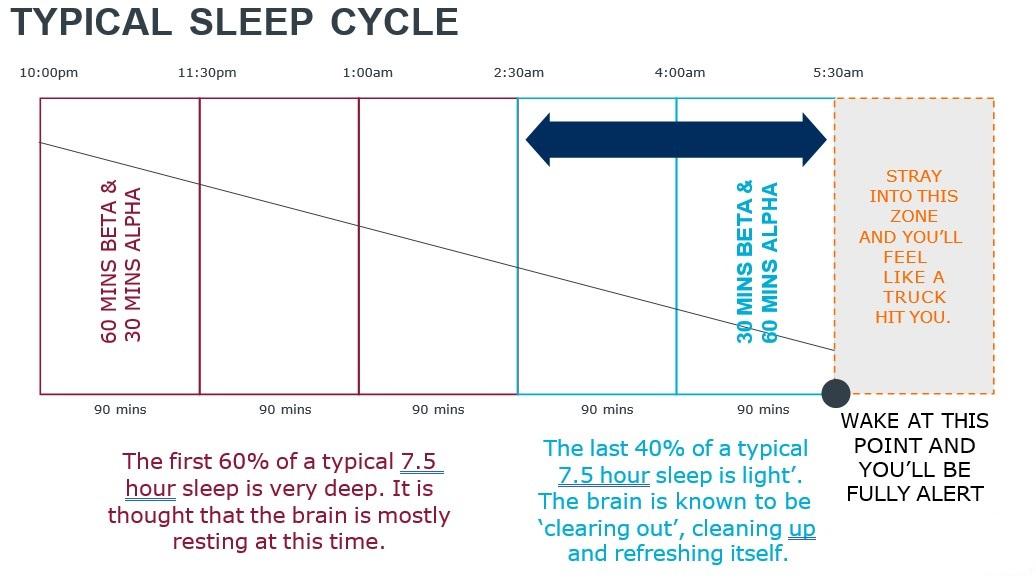 TYPICAL SLEEP CYCLE

10:00pm 11:30pm 1:00am 2:30am 4:00am 5:30am

60 MINS BETA & 30 MINS ALPHA

30 MINS BETA & 60 MINS ALPHA

STRAY INTO THIS ZONE AND YOU'LL FEEL LIKE A TRUCK HIT YOU.

90 mins 90 mins 90 mins 90 mins 90 mins

WAKE AT THIS POINT AND YOU'LL BE FULLY ALERT

The first 60% of a typical 7.5 hour sleep is very deep. It is thought that the brain is mostly resting at this time.

The last 40% of a typical 7.5 hour sleep is light'. The brain is known to be 'clearing out', cleaning up and refreshing itself.